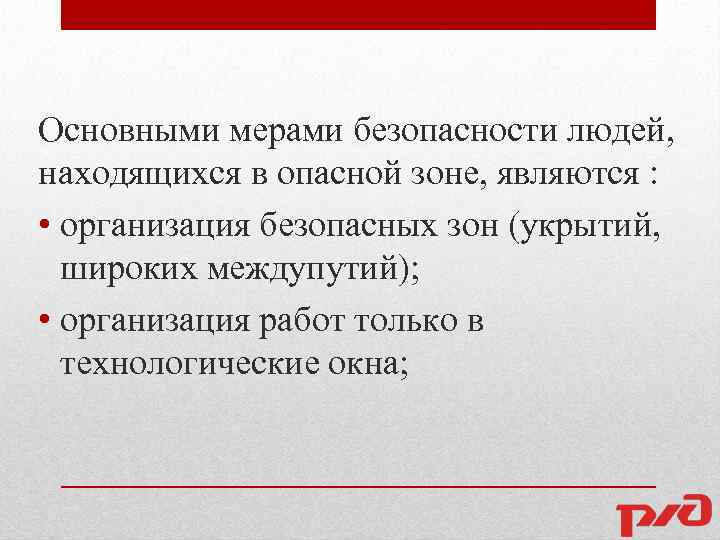 Основными мерами безопасности людей, находящихся в опасной зоне, являются :

• организация безопасных зон (укрытий, широких междупутий);

• организация работ только в технологические окна;

РЖД